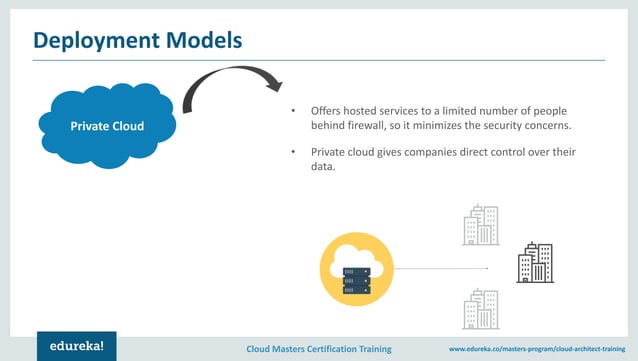 Deployment Models

Private Cloud

• Offers hosted services to a limited number of people behind firewall, so it minimizes the security concerns.

• Private cloud gives companies direct control over their data.

edureka!

Cloud Masters Certification Training

www.edureka.co/masters-program/cloud-architect-training